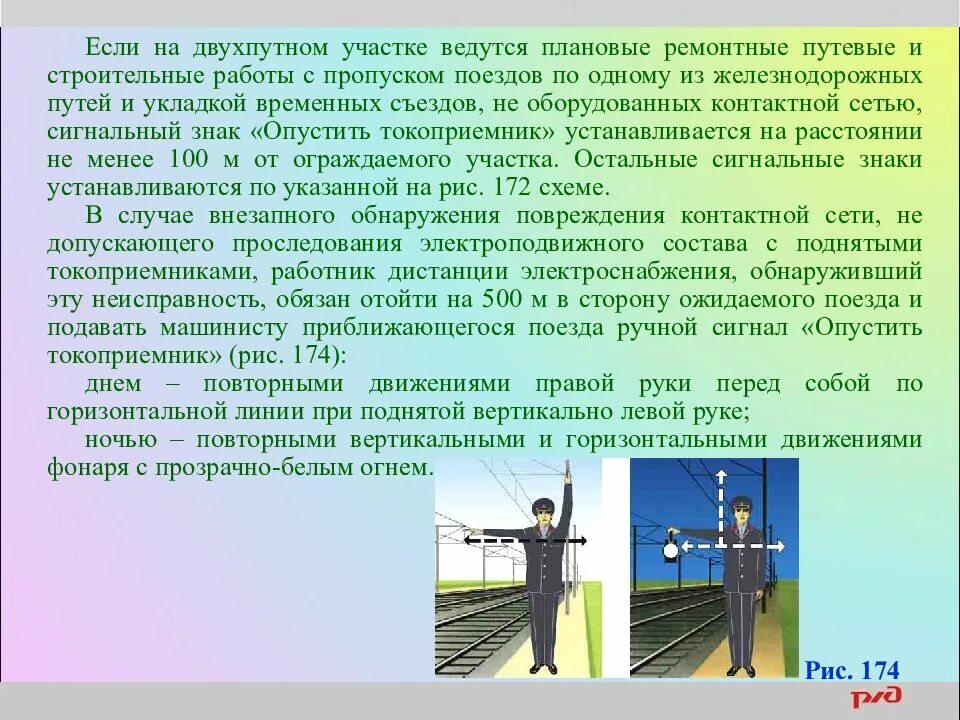 Если на двухпутном участке ведутся плановые ремонтные путевые и строительные работы с пропуском поездов по одному из железнодорожных путей и укладкой временных съездов, не оборудованных контактной сетью, сигнальный знак «Опустить токоприемник» устанавливается на расстоянии не менее 100 м от ограждаемого участка. Остальные сигнальные знаки устанавливаются по указанной на рис. 172 схеме.

В случае внезапного обнаружения повреждения контактной сети, не допускающего проследования электроподвижного состава с поднятыми токоприемниками, работник дистанции электроснабжения, обнаруживший эту неисправность, обязан отойти на 500 м в сторону ожидаемого поезда и подавать машинисту приближающегося поезда ручной сигнал «Опустить токоприемник» (рис. 174):

днем – повторными движениями правой руки перед собой по горизонтальной линии при поднятой вертикально левой руке;

ночью – повторными вертикальными и горизонтальными движениями фонаря с прозрачно-белым огнем.

Рис. 174

РЖД